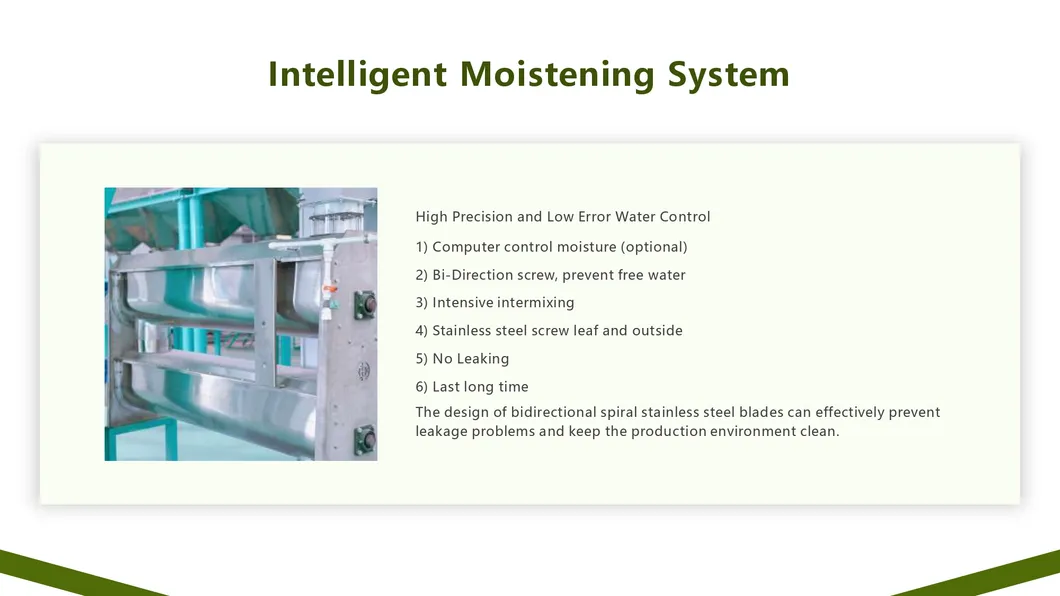 Intelligent Moistening System

High Precision and Low Error Water Control

1) Computer control moisture (optional)

2) Bi-Direction screw, prevent free water

3) Intensive intermixing

4) Stainless steel screw leaf and outside

5) No Leaking

6) Last long time

The design of bidirectional spiral stainless steel blades can effectively prevent leakage problems and keep the production environment clean.